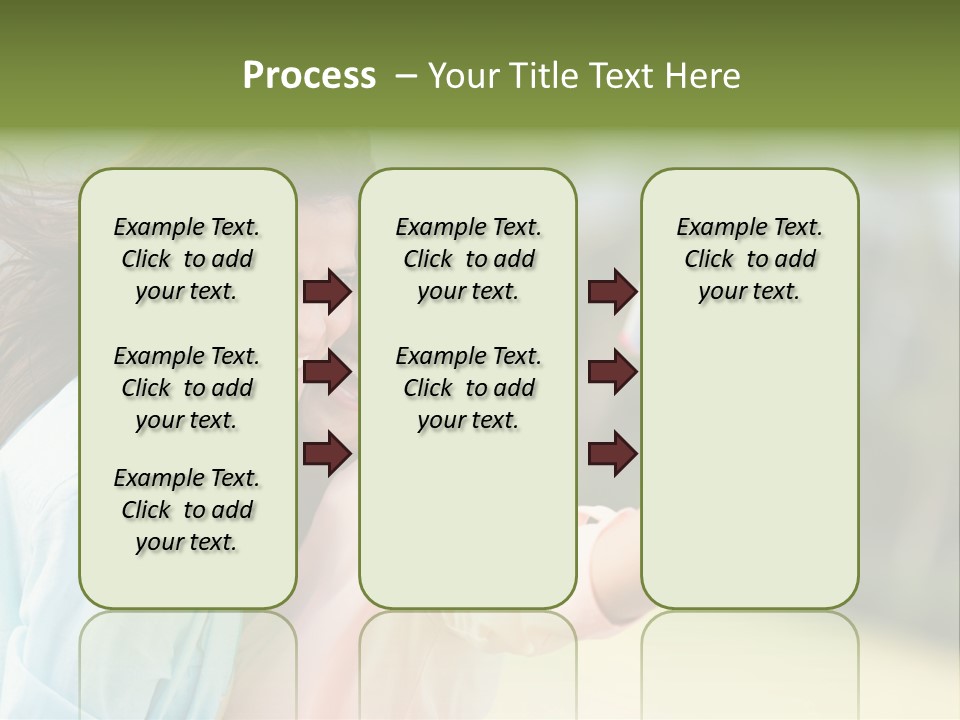 Process – Your Title Text Here

Example Text. Click to add your text.

Example Text. Click to add your text.

Example Text. Click to add your text.

Example Text. Click to add your text.

Example Text. Click to add your text.

Example Text. Click to add your text.